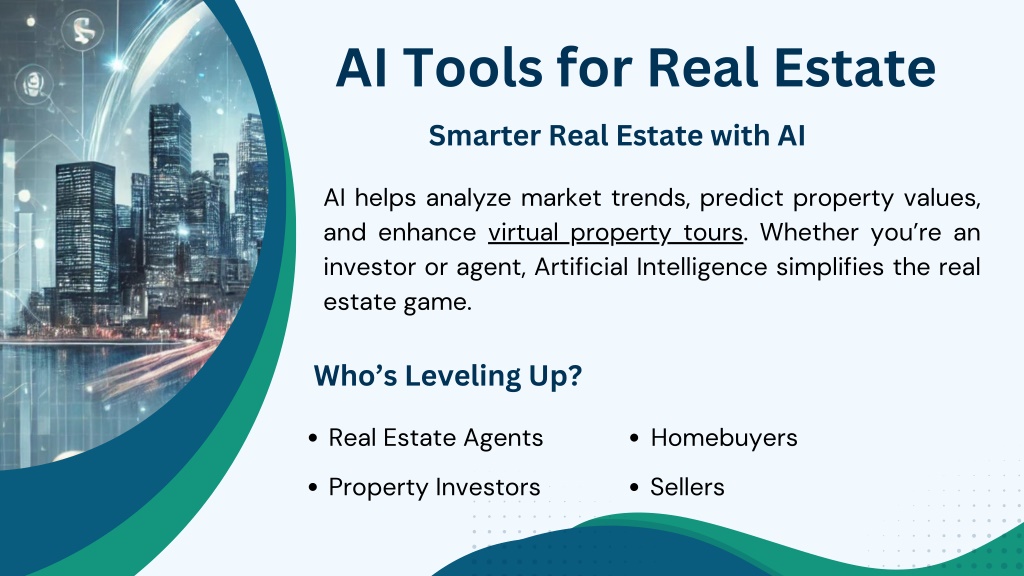 AI Tools for Real Estate

Smarter Real Estate with AI

AI helps analyze market trends, predict property values, and enhance virtual property tours. Whether you're an investor or agent, Artificial Intelligence simplifies the real estate game.

Who's Leveling Up?

• Real Estate Agents
• Property Investors

• Homebuyers
• Sellers